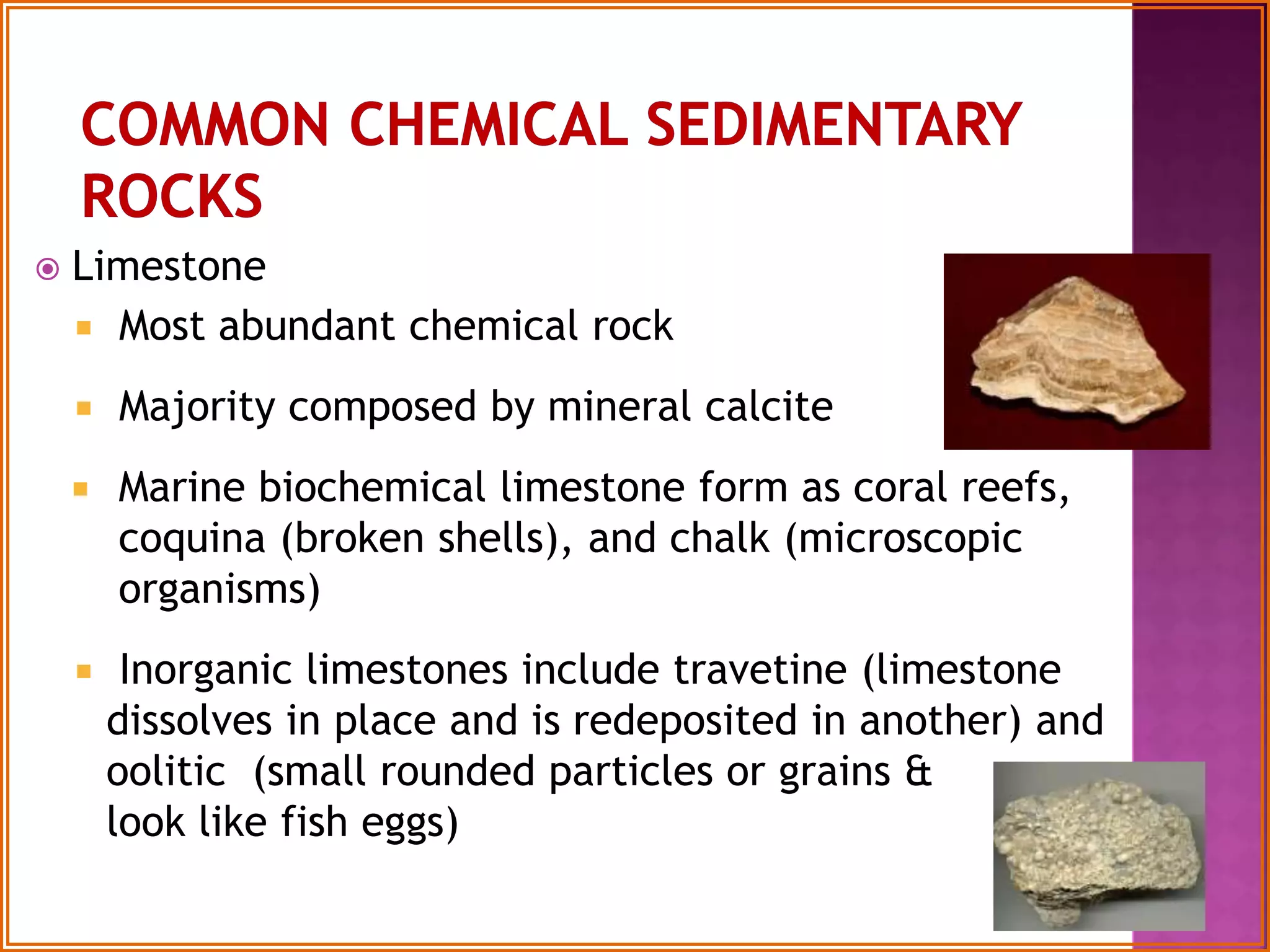 COMMON CHEMICAL SEDIMENTARY ROCKS

Limestone

Most abundant chemical rock

Majority composed by mineral calcite

Marine biochemical limestone form as coral reefs, coquina (broken shells), and chalk (microscopic organisms)

Inorganic limestones include travetine (limestone dissolves in place and is redeposited in another) and oolitic (small rounded particles or grains & look like fish eggs)